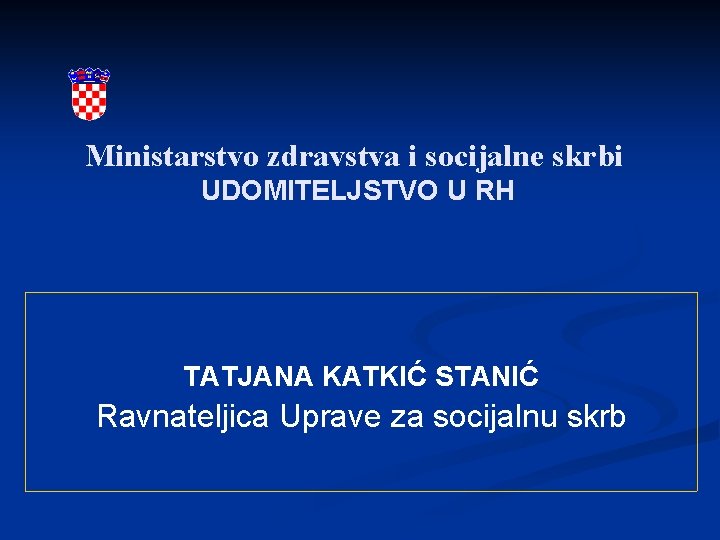 Ministarstvo zdravstva i socijalne skrbi
UDOMITELJSTVO U RH

TATJANA KATKIĆ STANIĆ
Ravnateljica Uprave za socijalnu skrb